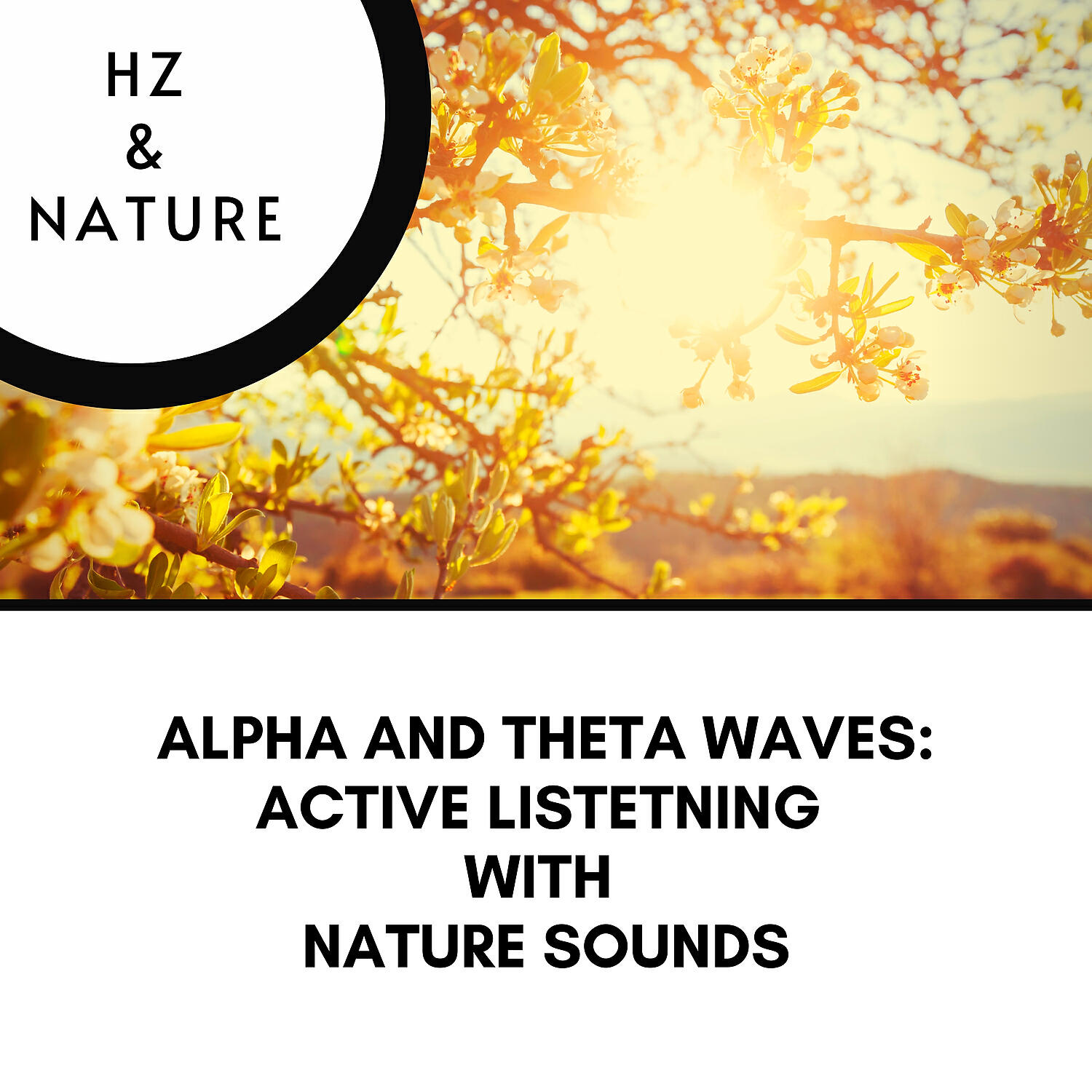 HZ
&
NATURE

ALPHA AND THETA WAVES:
ACTIVE LISTETNING
WITH
NATURE SOUNDS